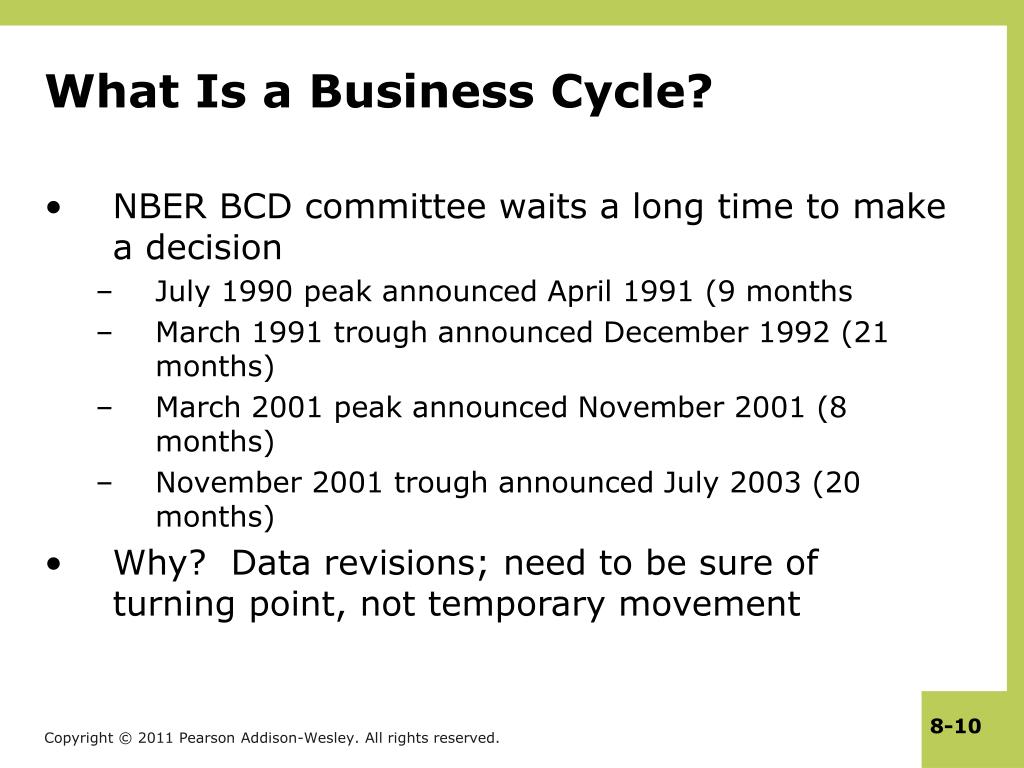 What Is a Business Cycle?

• NBER BCD committee waits a long time to make a decision
– July 1990 peak announced April 1991 (9 months
– March 1991 trough announced December 1992 (21 months)
– March 2001 peak announced November 2001 (8 months)
– November 2001 trough announced July 2003 (20 months)

• Why? Data revisions; need to be sure of turning point, not temporary movement

Copyright © 2011 Pearson Addison-Wesley. All rights reserved.

8-10